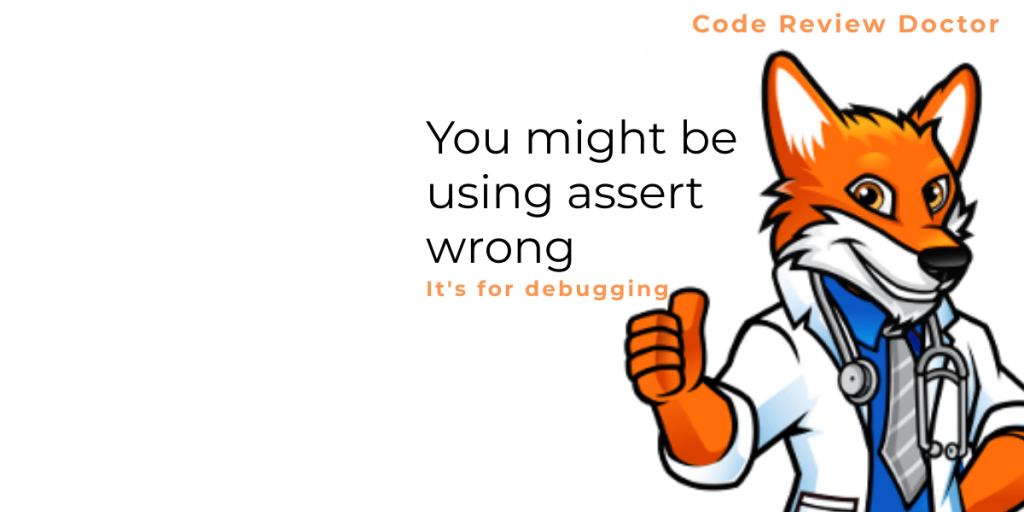 Code Review Doctor

You might be using assert wrong

It's for debugging